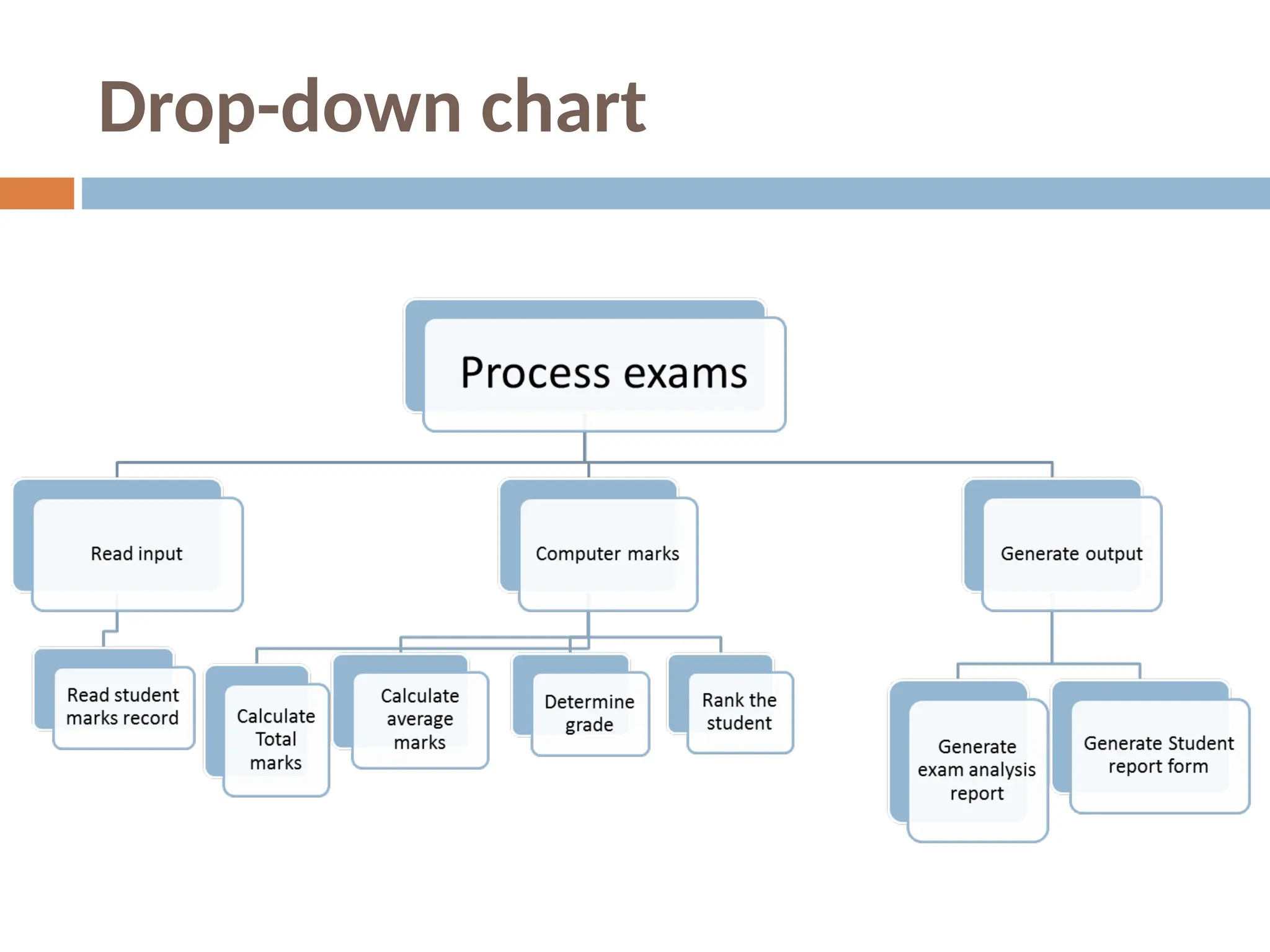 Drop-down chart

Process exams

Read input

Computer marks

Generate output

Read student marks record

Calculate Total marks

Calculate average marks

Determine grade

Rank the student

Generate exam analysis report

Generate Student report form